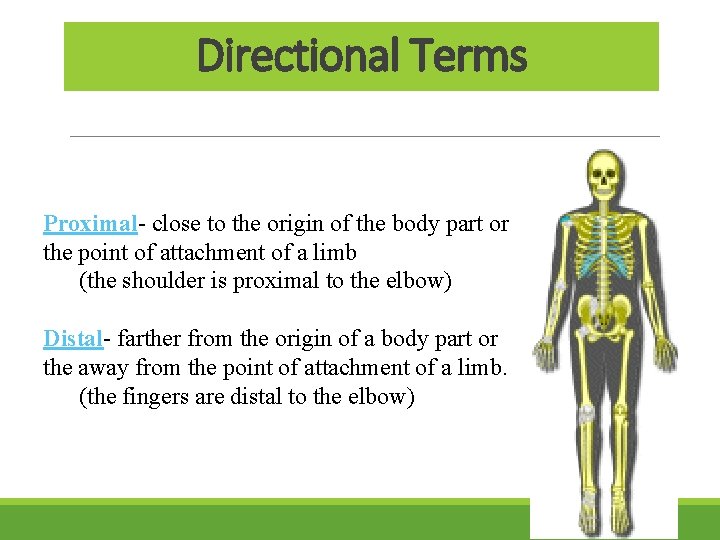 Directional Terms

Proximal- close to the origin of the body part or the point of attachment of a limb
(the shoulder is proximal to the elbow)

Distal- farther from the origin of a body part or the away from the point of attachment of a limb.
(the fingers are distal to the elbow)